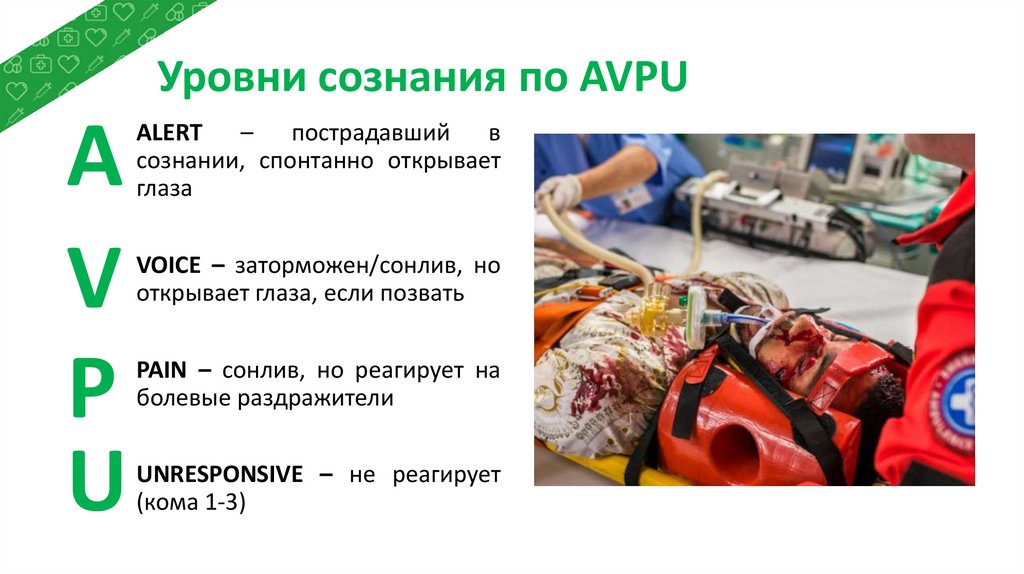 Уровни сознания по AVPU

A

ALERT – пострадавший в сознании, спонтанно открывает глаза

V

VOICE – заторможен/сонлив, но открывает глаза, если позвать

P

PAIN – сонлив, но реагирует на болевые раздражители

U

UNRESPONSIVE – не реагирует (кома 1-3)